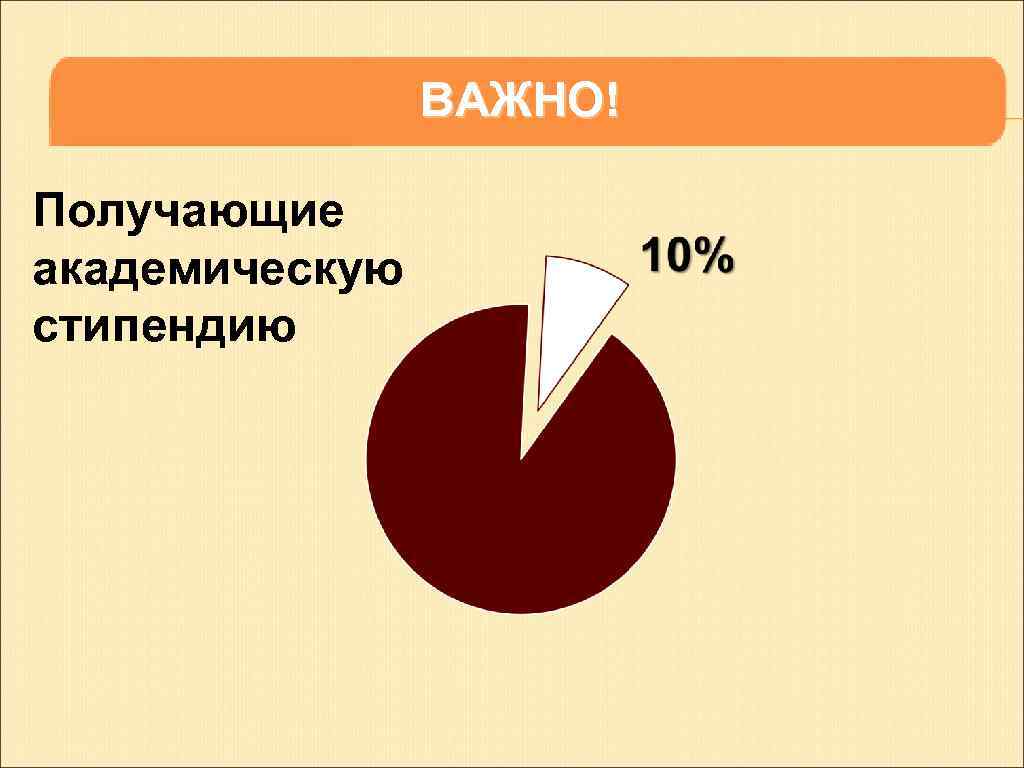 ВАЖНО!

Получающие академическую стипендию

10%